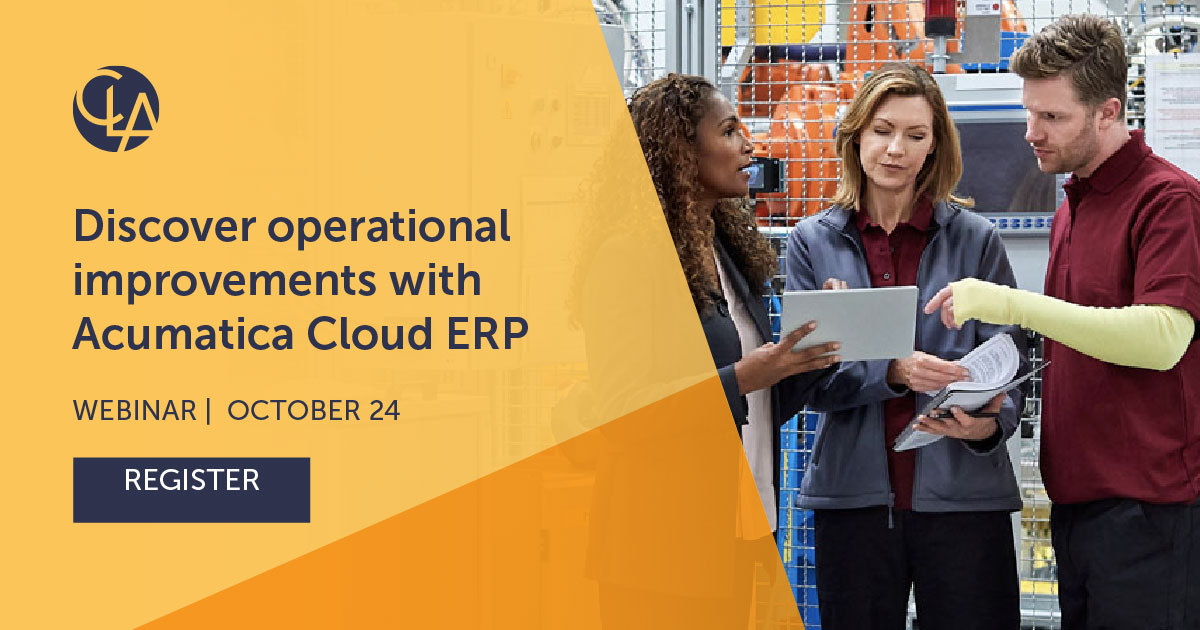 CLA

Discover operational improvements with Acumatica Cloud ERP

WEBINAR | OCTOBER 24

REGISTER